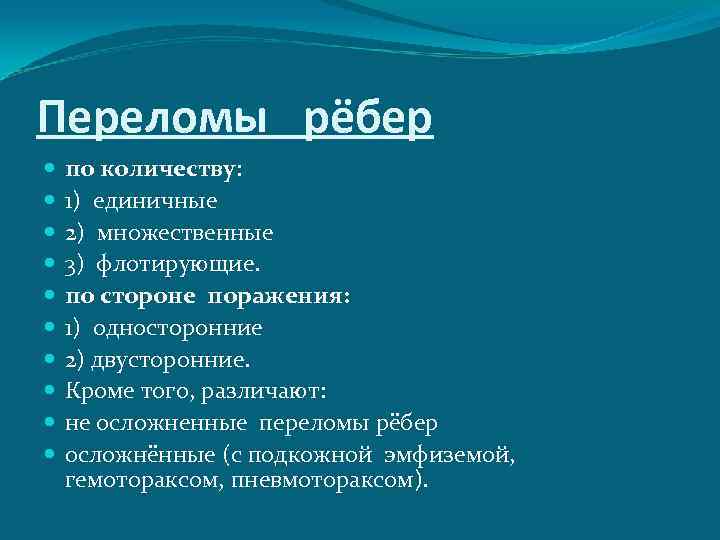 Переломы рёбер

по количеству:
1) единичные
2) множественные
3) флотирующие.
по стороне поражения:
1) односторонние
2) двусторонние.
Кроме того, различают:
не осложненные переломы рёбер
осложнённые (с подкожной эмфиземой, гемотораксом, пневмотораксом).